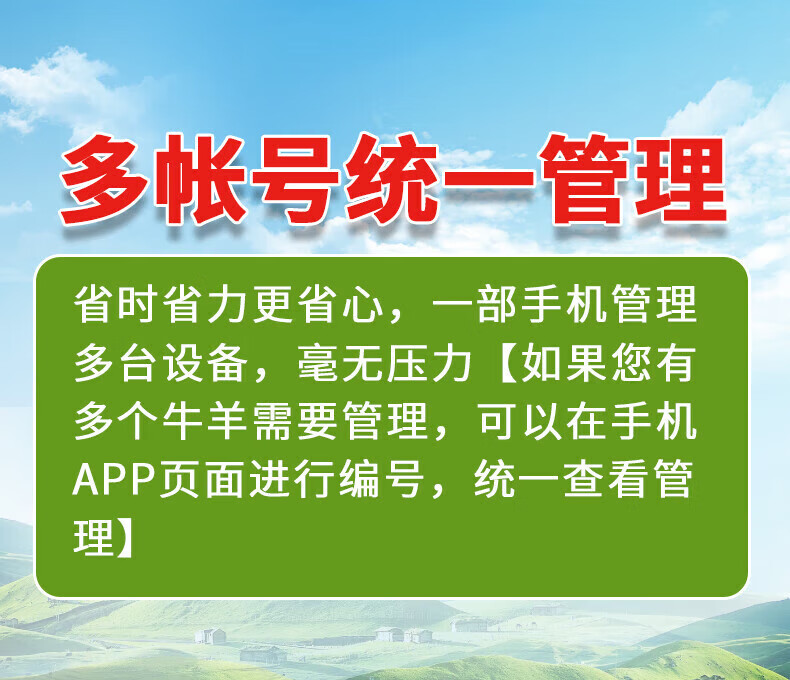 多帐号统一管理

省时省力更省心，一部手机管理多台设备，毫无压力【如果您有多个牛羊需要管理，可以在手机APP页面进行编号，统一查看管理】